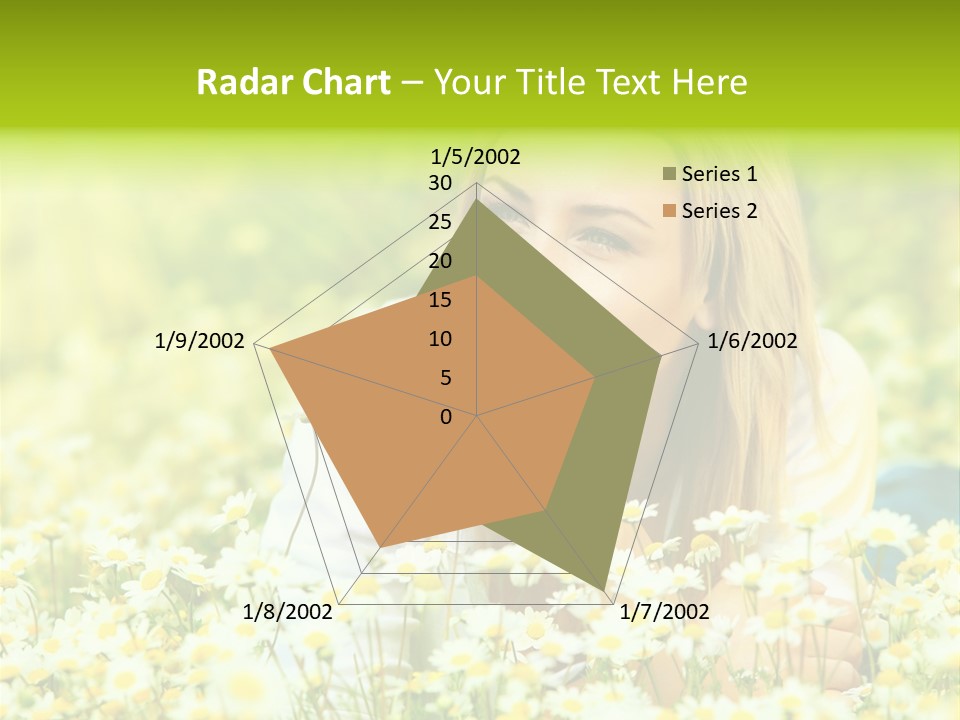 Radar Chart – Your Title Text Here

1/5/2002
30
25
20
15
10
5
0
1/6/2002
1/7/2002
1/8/2002
1/9/2002

Series 1
Series 2